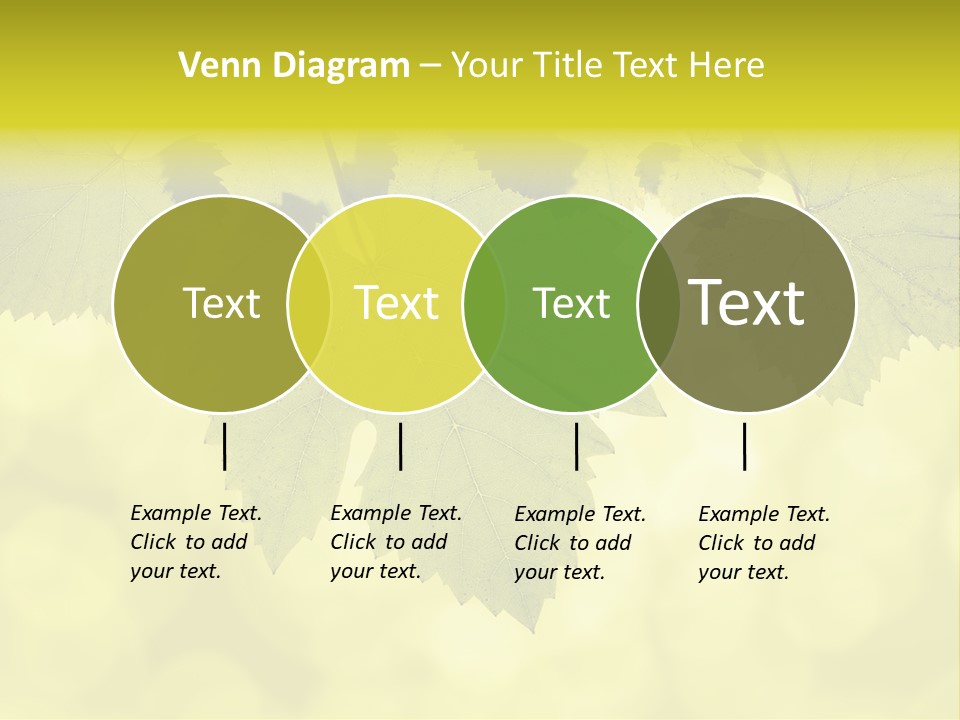 Venn Diagram – Your Title Text Here

Text

Text

Text

Text

Example Text. Click to add your text.

Example Text. Click to add your text.

Example Text. Click to add your text.

Example Text. Click to add your text.